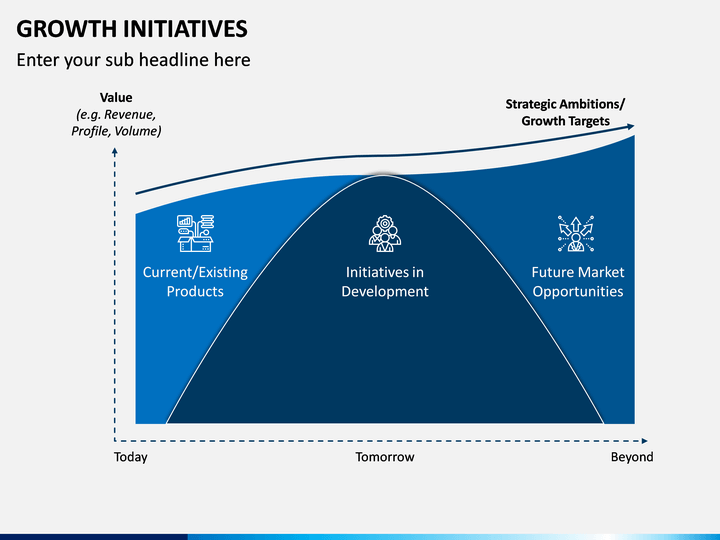 GROWTH INITIATIVES

Enter your sub headline here

Value
(e.g. Revenue, Profile, Volume)

Strategic Ambitions/ Growth Targets

Current/Existing Products

Initiatives in Development

Future Market Opportunities

Today

Tomorrow

Beyond